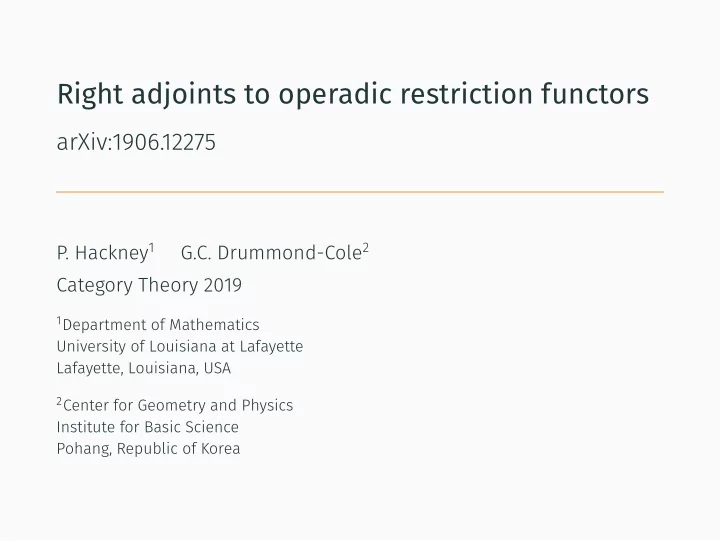 Right adjoints to operadic restriction functors

arXiv:1906.12275

P. Hackney$^1$ G.C. Drummond-Cole$^2$

Category Theory 2019

$^1$Department of Mathematics
University of Louisiana at Lafayette
Lafayette, Louisiana, USA

$^2$Center for Geometry and Physics
Institute for Basic Science
Pohang, Republic of Korea